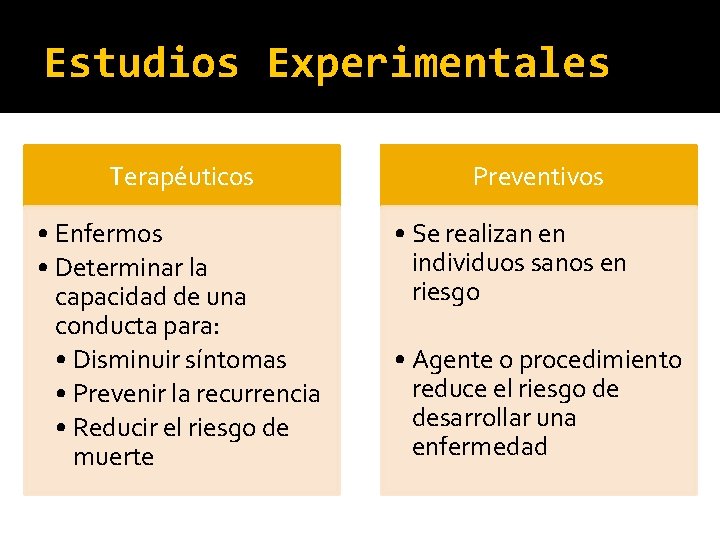 Estudios Experimentales

Terapéuticos

• Enfermos
• Determinar la capacidad de una conducta para:
  • Disminuir síntomas
  • Prevenir la recurrencia
  • Reducir el riesgo de muerte

Preventivos

• Se realizan en individuos sanos en riesgo

• Agente o procedimiento reduce el riesgo de desarrollar una enfermedad